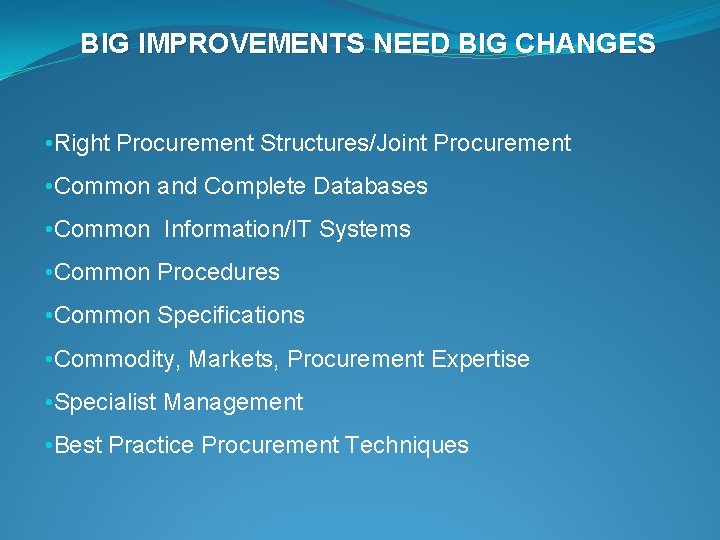 BIG IMPROVEMENTS NEED BIG CHANGES

• Right Procurement Structures/Joint Procurement
• Common and Complete Databases
• Common Information/IT Systems
• Common Procedures
• Common Specifications
• Commodity, Markets, Procurement Expertise
• Specialist Management
• Best Practice Procurement Techniques